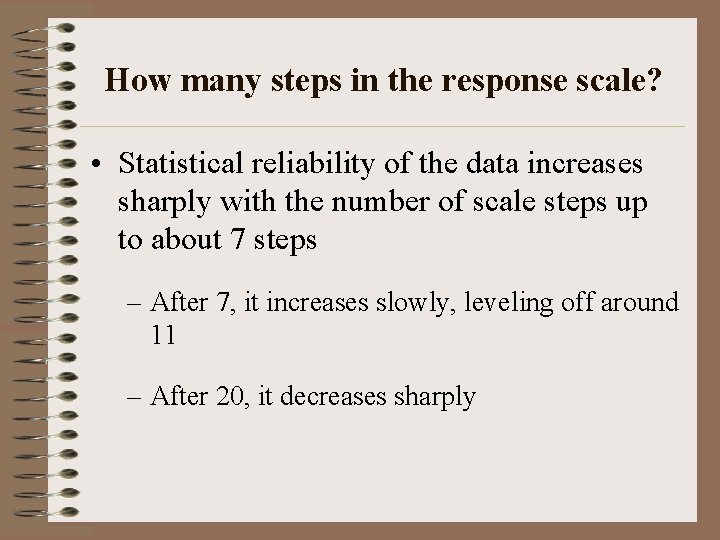 How many steps in the response scale?

• Statistical reliability of the data increases sharply with the number of scale steps up to about 7 steps

– After 7, it increases slowly, leveling off around 11

– After 20, it decreases sharply